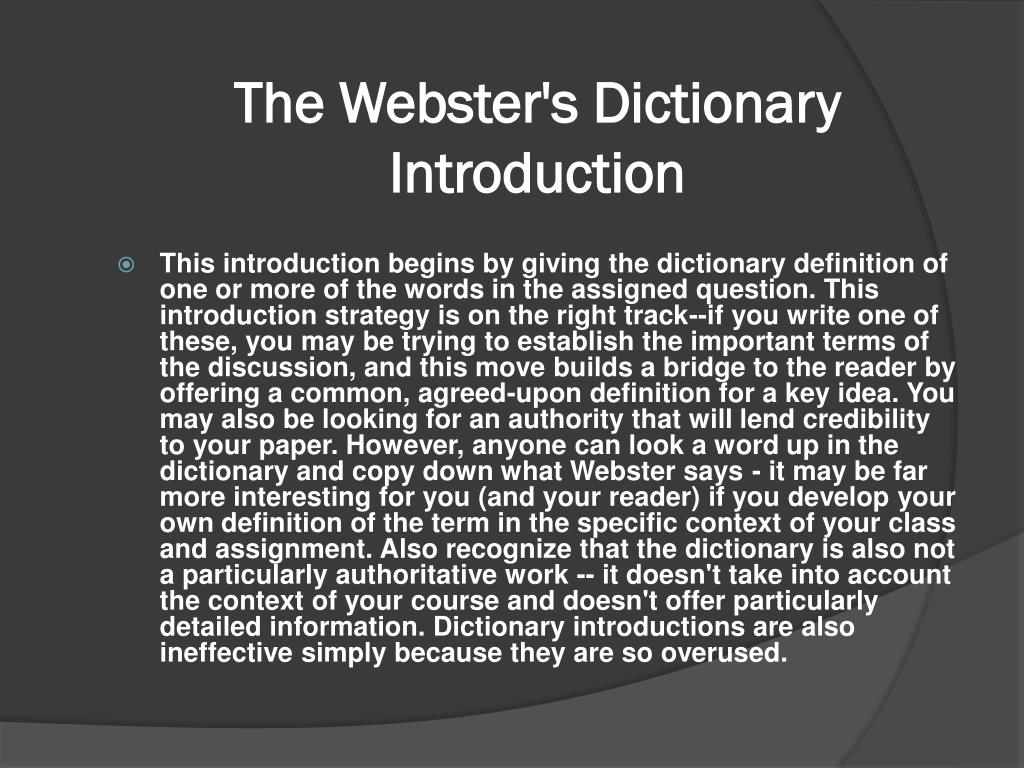 The Webster's Dictionary Introduction

This introduction begins by giving the dictionary definition of one or more of the words in the assigned question. This introduction strategy is on the right track--if you write one of these, you may be trying to establish the important terms of the discussion, and this move builds a bridge to the reader by offering a common, agreed-upon definition for a key idea. You may also be looking for an authority that will lend credibility to your paper. However, anyone can look a word up in the dictionary and copy down what Webster says - it may be far more interesting for you (and your reader) if you develop your own definition of the term in the specific context of your class and assignment. Also recognize that the dictionary is also not a particularly authoritative work -- it doesn't take into account the context of your course and doesn't offer particularly detailed information. Dictionary introductions are also ineffective simply because they are so overused.